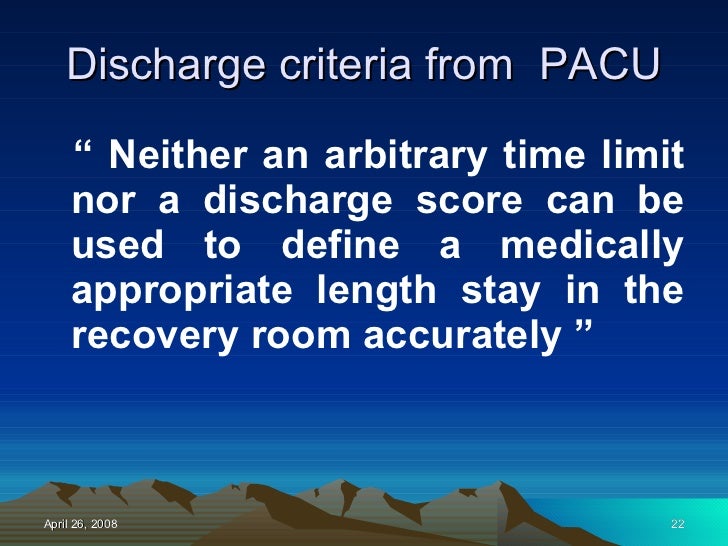 Discharge criteria from PACU

“ Neither an arbitrary time limit nor a discharge score can be used to define a medically appropriate length stay in the recovery room accurately ”

April 26, 2008

22